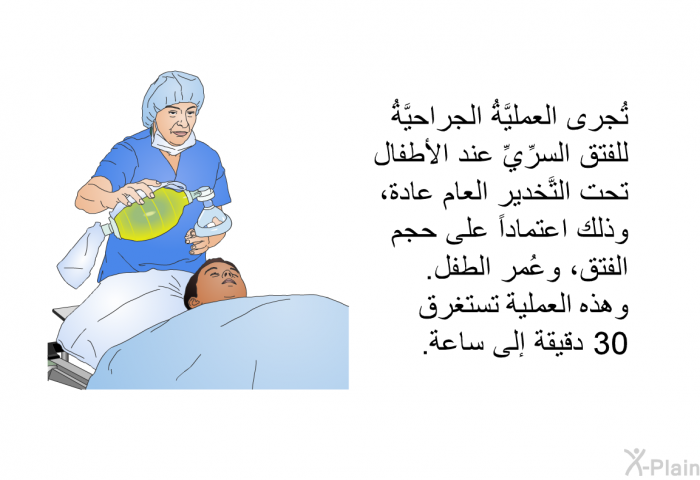 تُجرى العمليَّةُ الجراحيَّةُ للفتق السرِّيِّ عند الأطفال تحت التَّخدير العام عادة، وذلك اعتماداً على حجم الفتق، وعُمر الطفل. وهذه العملية تستغرق 30 دقيقة إلى ساعة.

X-Plain